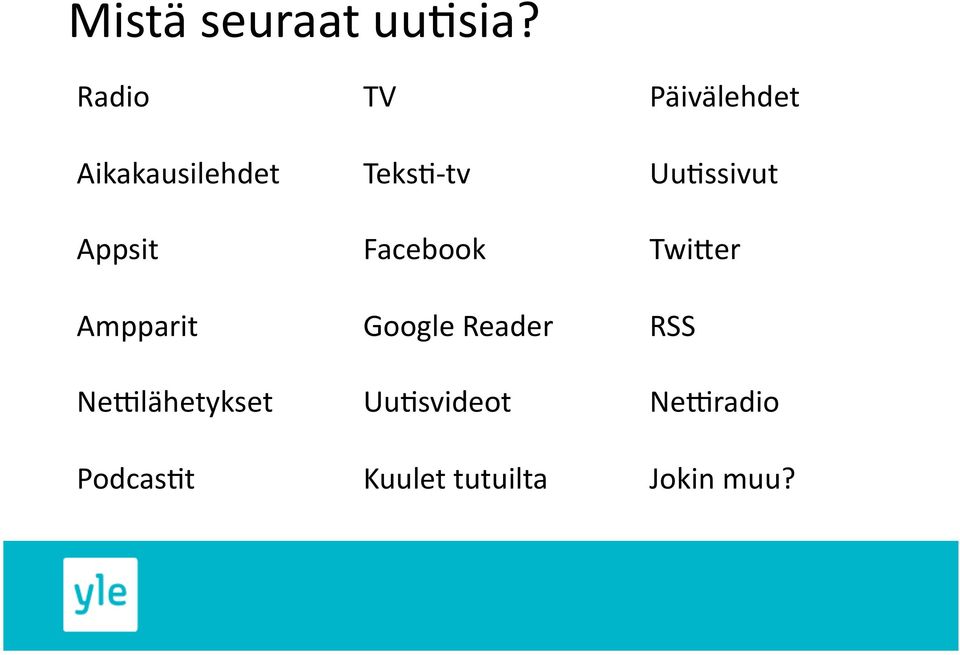 Mistä seuraat uutisia?

Radio
Aikakausilehdet
Appsit
Ampparit
Nettilähetykset
Podcastit

TV
Teksti-tv
Facebook
Google Reader
Uutisvideot
Kuulet tutuilta

Päivälehdet
Uutissivut
Twitter
RSS
Nettiradio
Jokin muu?

yle